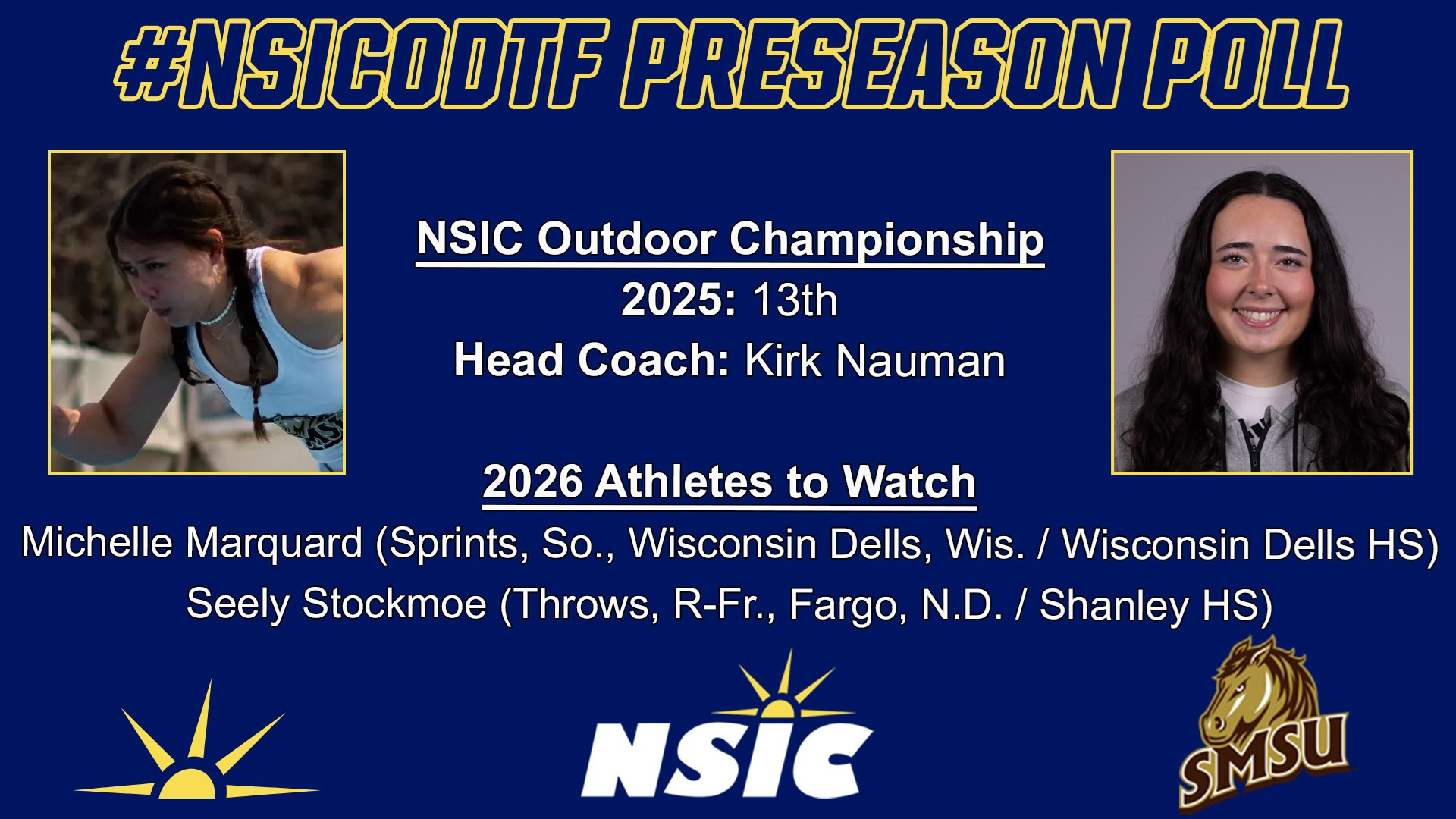 #NSICODTF PRESEASON POLL

NSIC Outdoor Championship
2025: 13th
Head Coach: Kirk Nauman

2026 Athletes to Watch
Michelle Marquard (Sprints, So., Wisconsin Dells, Wis. / Wisconsin Dells HS)
Seely Stockmoe (Throws, R-Fr., Fargo, N.D. / Shanley HS)

NSIC

SMSU